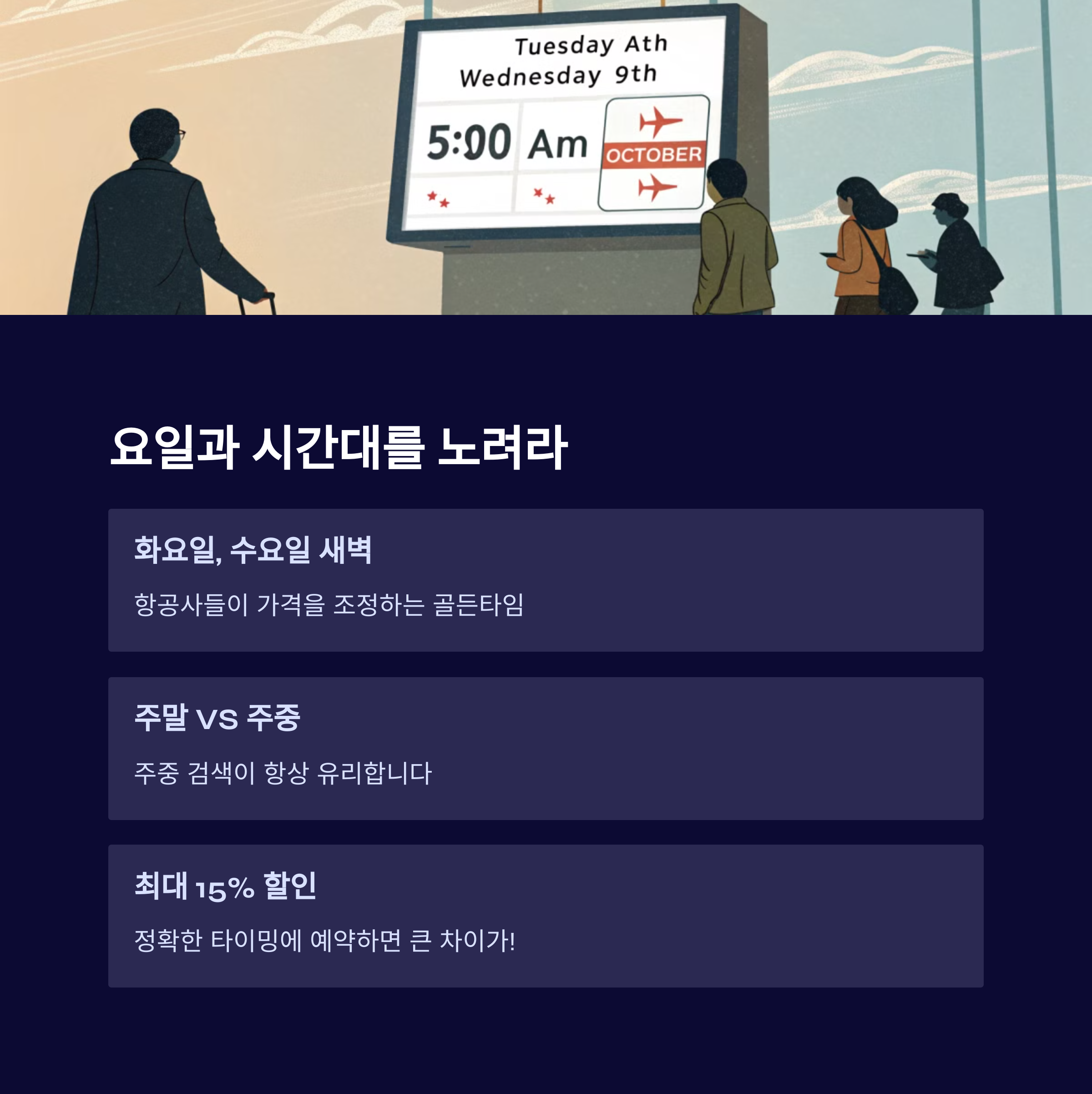 Tuesday Ath
Wednesday 9th
5:00 Am
OCTOBER

요일과 시간대를 노려라

화요일, 수요일 새벽

항공사들이 가격을 조정하는 골든타임

주말 VS 주중

주중 검색이 항상 유리합니다

최대 15% 할인

정확한 타이밍에 예약하면 큰 차이가!